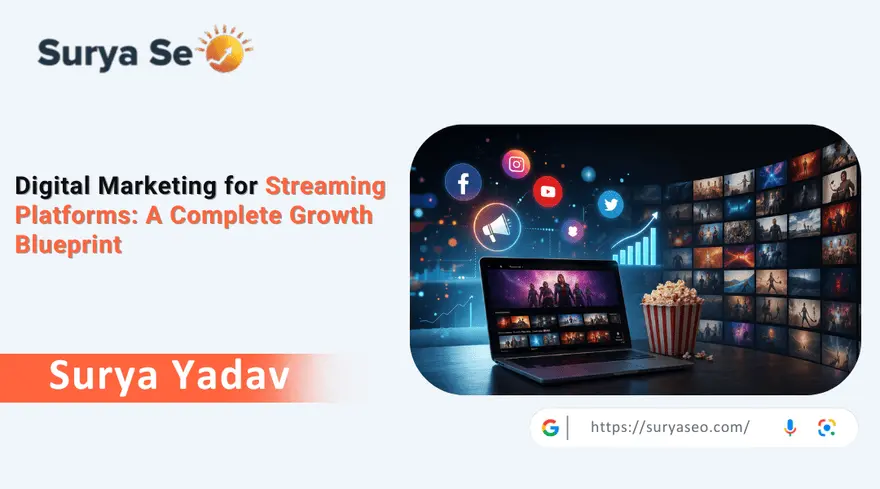 Surya Se

Digital Marketing for Streaming Platforms: A Complete Growth Blueprint

Surya Yadav

https://suryaseo.com/